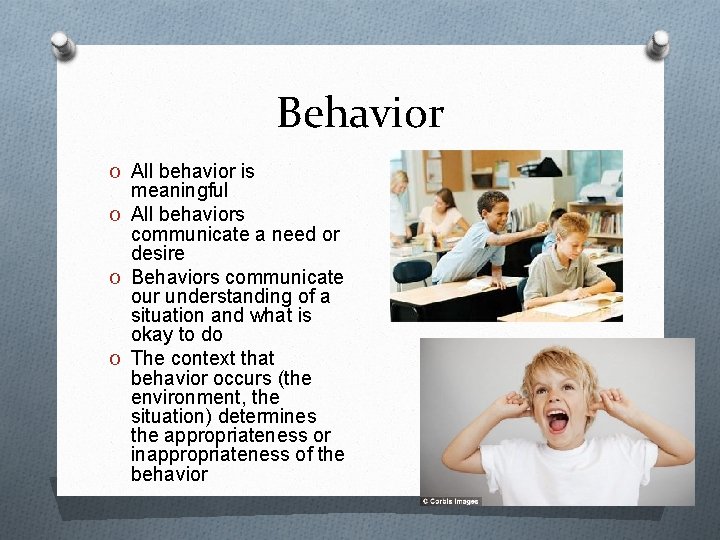 Behavior

O All behavior is meaningful
O All behaviors communicate a need or desire
O Behaviors communicate our understanding of a situation and what is okay to do
O The context that behavior occurs (the environment, the situation) determines the appropriateness or inappropriateness of the behavior

© Corbis Images